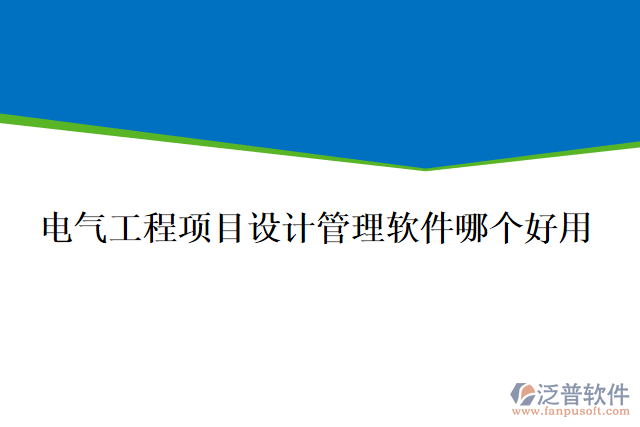 电气工程项目设计管理软件哪个好用

泛普软件
www.fanpusoft.com